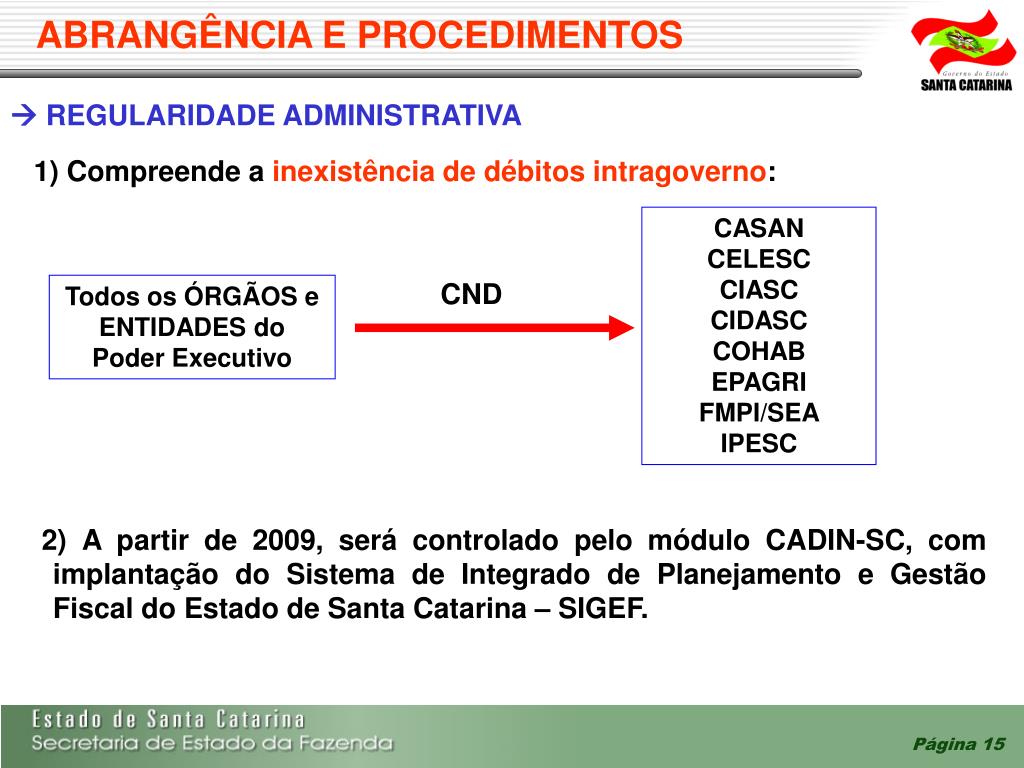 ABRANGÊNCIA E PROCEDIMENTOS

Governo do Estado
SANTA CATARINA

→ REGULARIDADE ADMINISTRATIVA

1) Compreende a inexistência de débitos intragoverno:

Todos os ÓRGÃOS e ENTIDADES do Poder Executivo

CND

CASAN
CELESC
CIASC
CIDASC
COHAB
EPAGRI
FMPI/SEA
IPESC

2) A partir de 2009, será controlado pelo módulo CADIN-SC, com implantação do Sistema de Integrado de Planejamento e Gestão Fiscal do Estado de Santa Catarina – SIGEF.

Estado de Santa Catarina
Secretaria de Estado da Fazenda

Página 15